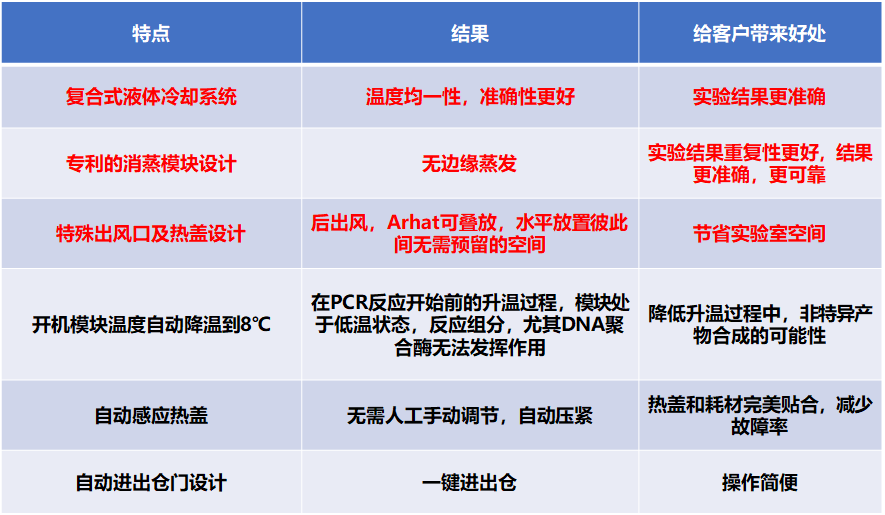 | 特点 | 结果 | 给客户带来好处 |
|---|---|---|
| 复合式液体冷却系统 | 温度均一性，准确性更好 | 实验结果更准确 |
| 专利的消蒸模块设计 | 无边缘蒸发 | 实验结果重复性更好，结果更准确，更可靠 |
| 特殊出风口及热盖设计 | 后出风，Arhat可叠放，水平放置彼此间无需预留的空间 | 节省实验室空间 |
| 开机模块温度自动降温到8°C | 在PCR反应开始前的升温过程，模块处于低温状态，反应组分，尤其DNA聚合酶无法发挥作用 | 降低升温过程中，非特异产物合成的可能性 |
| 自动感应热盖 | 无需人工手动调节，自动压紧 | 热盖和耗材完美贴合，减少故障率 |
| 自动进出仓门设计 | 一键进出仓 | 操作简便 |